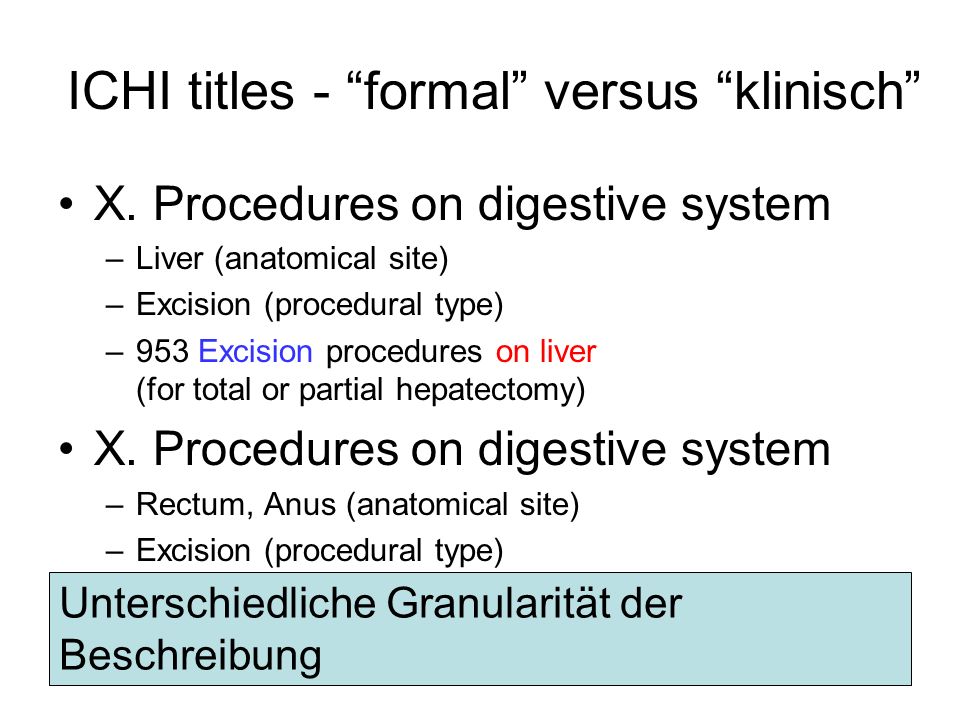 ICHI titles - “formal” versus “klinisch”

• X. Procedures on digestive system
– Liver (anatomical site)
– Excision (procedural type)
– 953 Excision procedures on liver (for total or partial hepatectomy)

• X. Procedures on digestive system
– Rectum, Anus (anatomical site)
– Excision (procedural type)

Unterschiedliche Granularität der Beschreibung